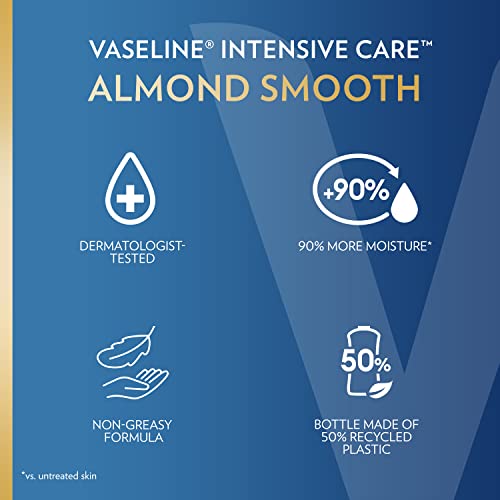 VASELINE® INTENSIVE CARE™
ALMOND SMOOTH

DERMATOLOGIST-TESTED

+90%

90% MORE MOISTURE*

NON-GREASY FORMULA

50%

BOTTLE MADE OF 50% RECYCLED PLASTIC

*vs. untreated skin